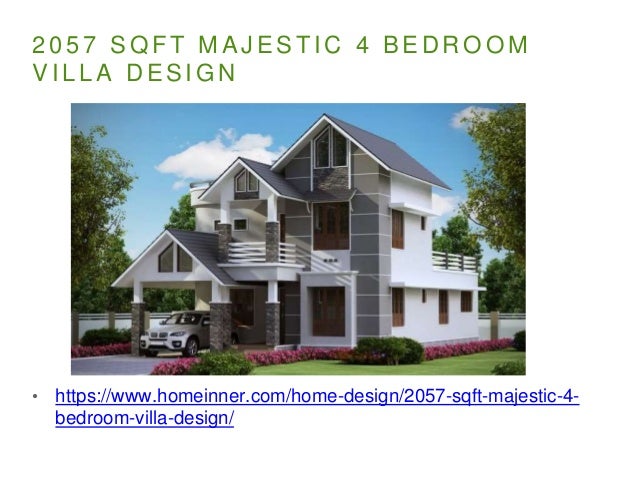 2057 SQFT MAJESTIC 4 BEDROOM VILLA DESIGN

• https://www.homeinner.com/home-design/2057-sqft-majestic-4-bedroom-villa-design/